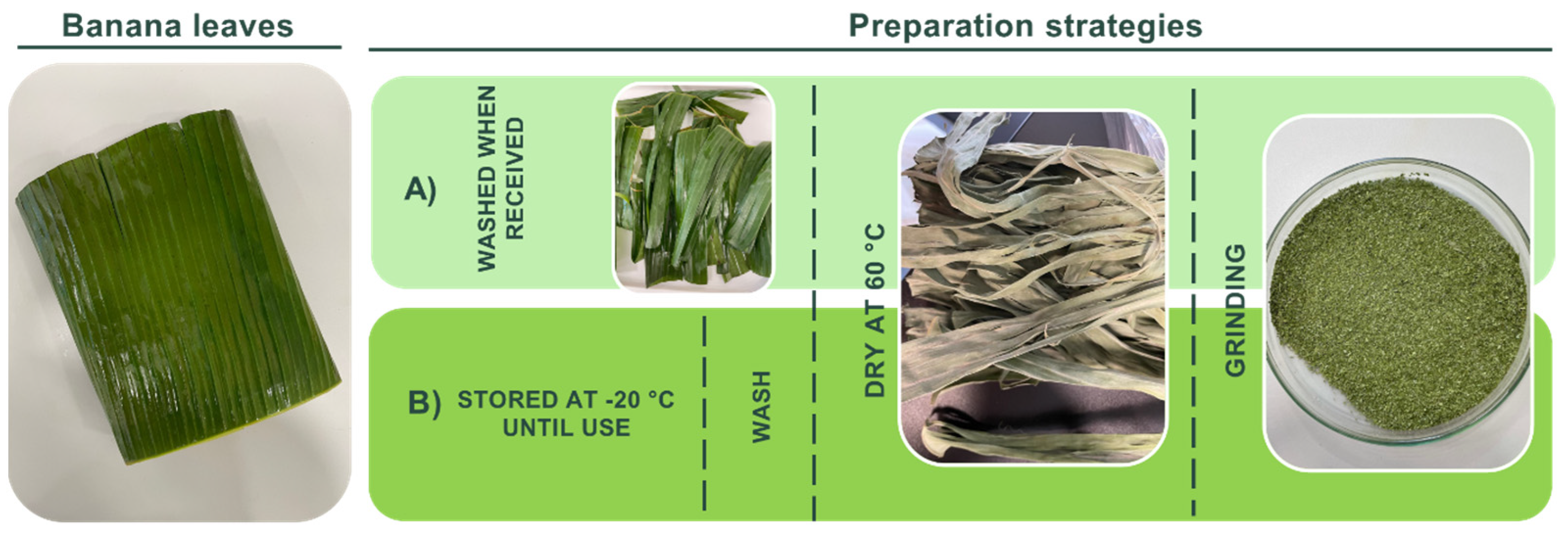 Banana leaves

Preparation strategies

A) WASHED WHEN RECEIVED

B) STORED AT -20 °C UNTIL USE

WASH

DRY AT 60 °C

GRINDING